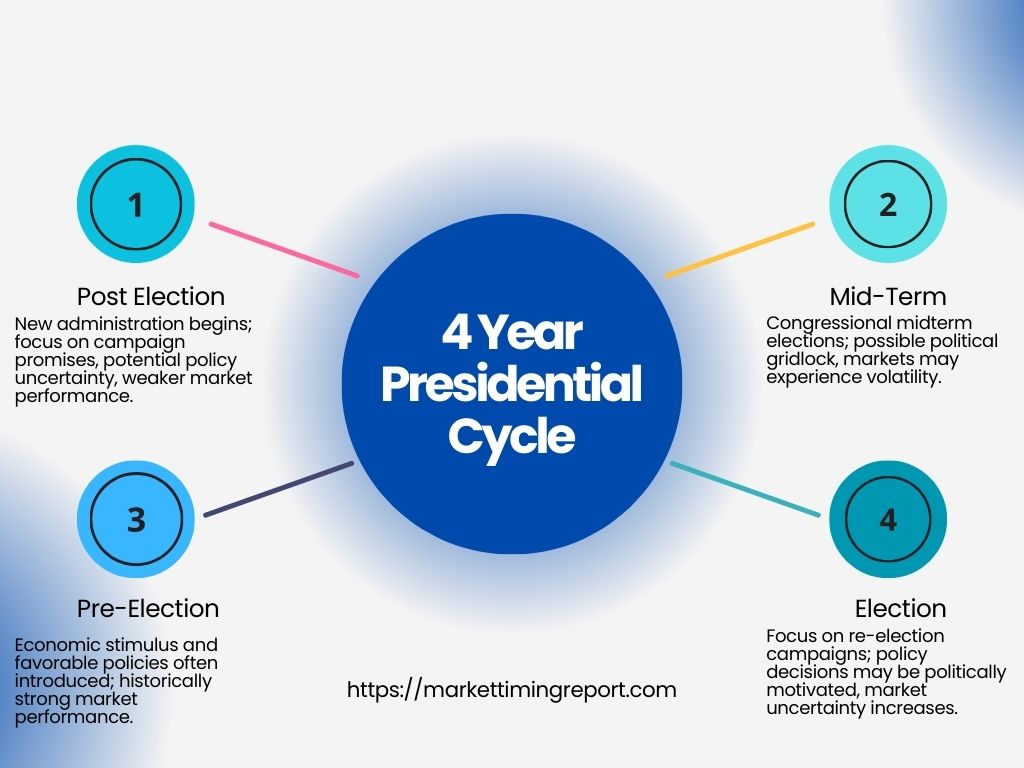 4 Year Presidential Cycle

1

Post Election

New administration begins; focus on campaign promises, potential policy uncertainty, weaker market performance.

2

Mid-Term

Congressional midterm elections; possible political gridlock, markets may experience volatility.

3

Pre-Election

Economic stimulus and favorable policies often introduced; historically strong market performance.

4

Election

Focus on re-election campaigns; policy decisions may be politically motivated, market uncertainty increases.

https://markettimingreport.com